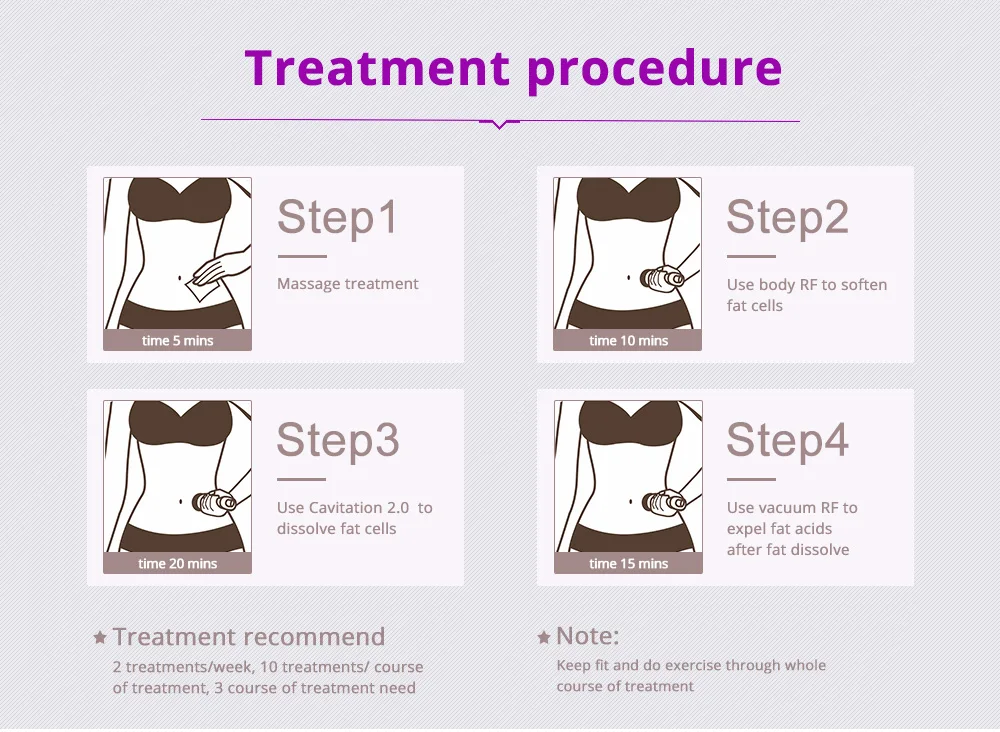 Treatment procedure

time 5 mins

Step1

Massage treatment

time 10 mins

Step2

Use body RF to soften fat cells

time 20 mins

Step3

Use Cavitation 2.0 to dissolve fat cells

time 15 mins

Step4

Use vacuum RF to expel fat acids after fat dissolve

★ Treatment recommend

2 treatments/week, 10 treatments/ course of treatment, 3 course of treatment need

★ Note:

Keep fit and do exercise through whole course of treatment